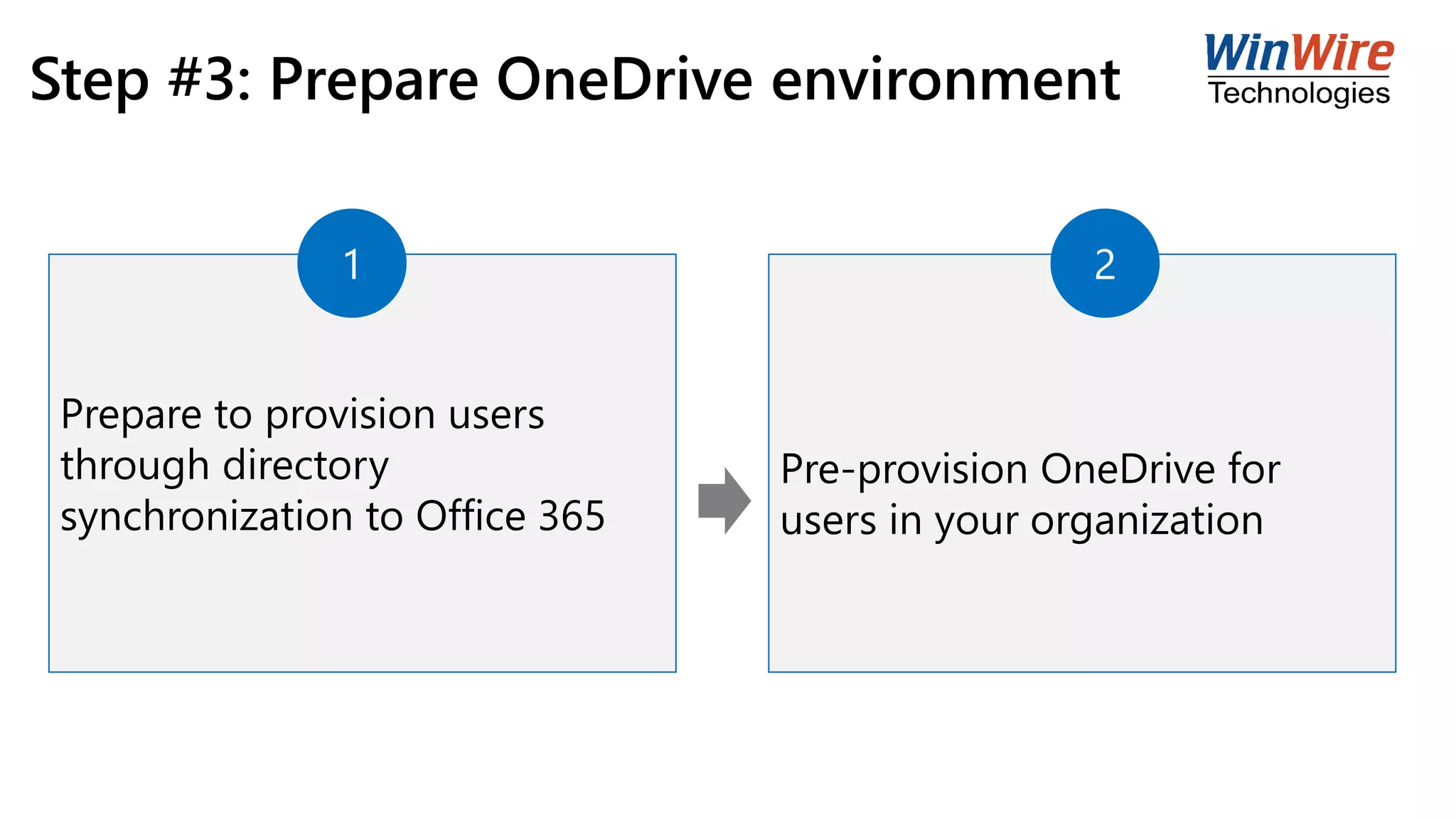 Step #3: Prepare OneDrive environment

WinWire Technologies

1

Prepare to provision users through directory synchronization to Office 365

2

Pre-provision OneDrive for users in your organization